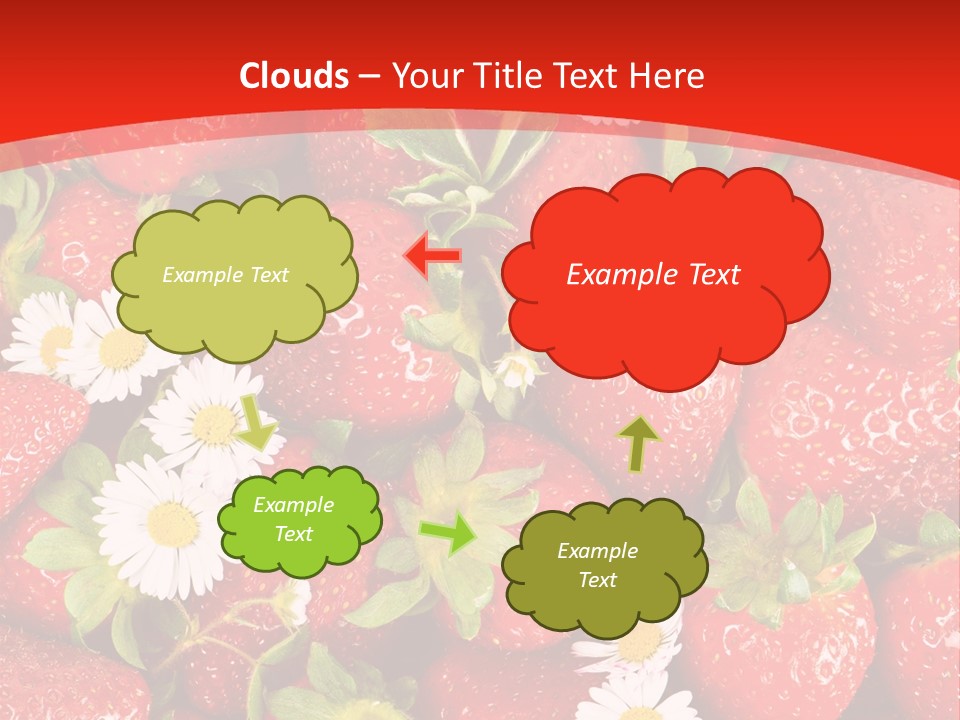 Clouds – Your Title Text Here

Example Text

Example Text

Example Text

Example Text